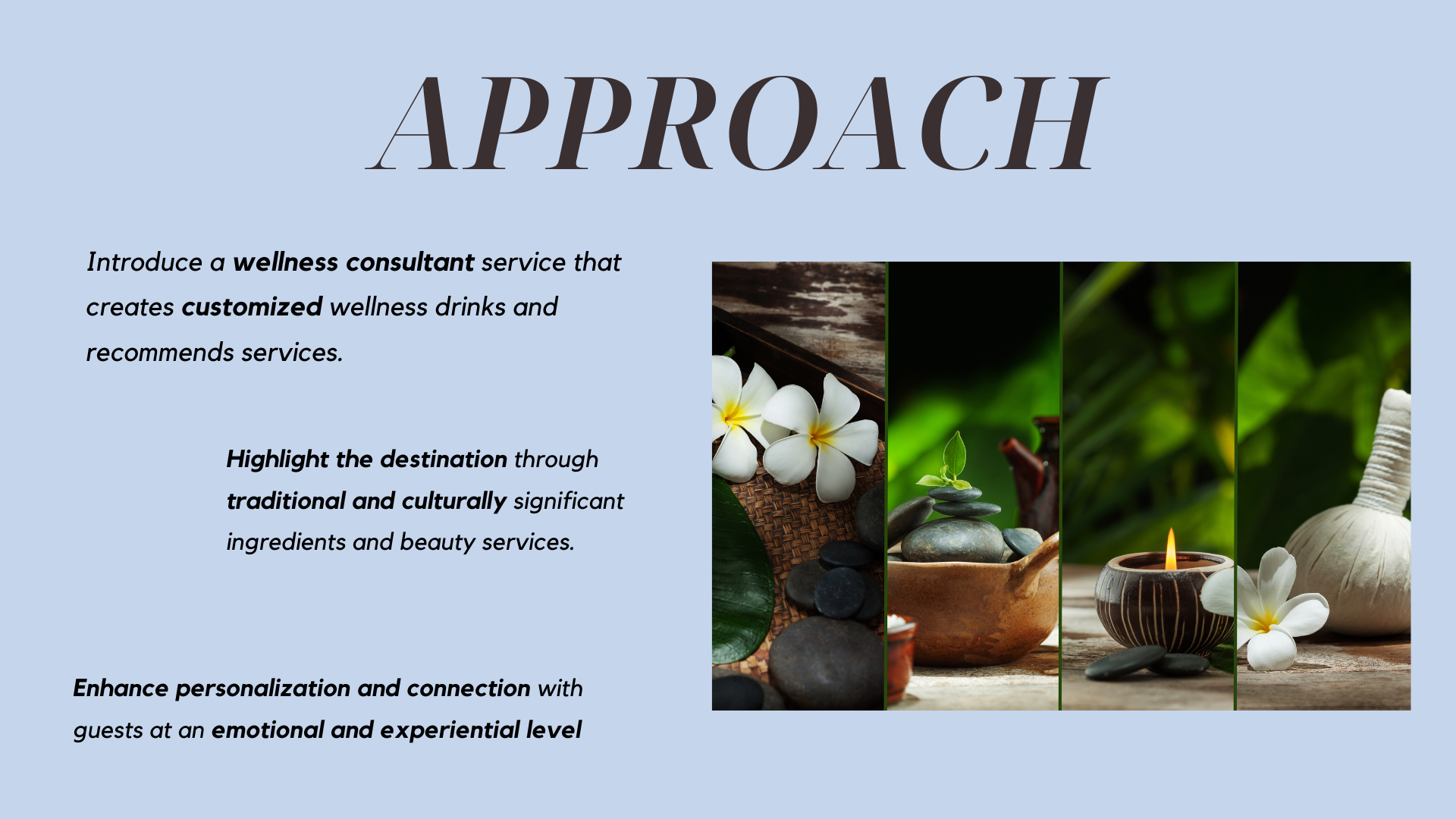 APPROACH

Introduce a wellness consultant service that creates customized wellness drinks and recommends services.

Highlight the destination through traditional and culturally significant ingredients and beauty services.

Enhance personalization and connection with guests at an emotional and experiential level